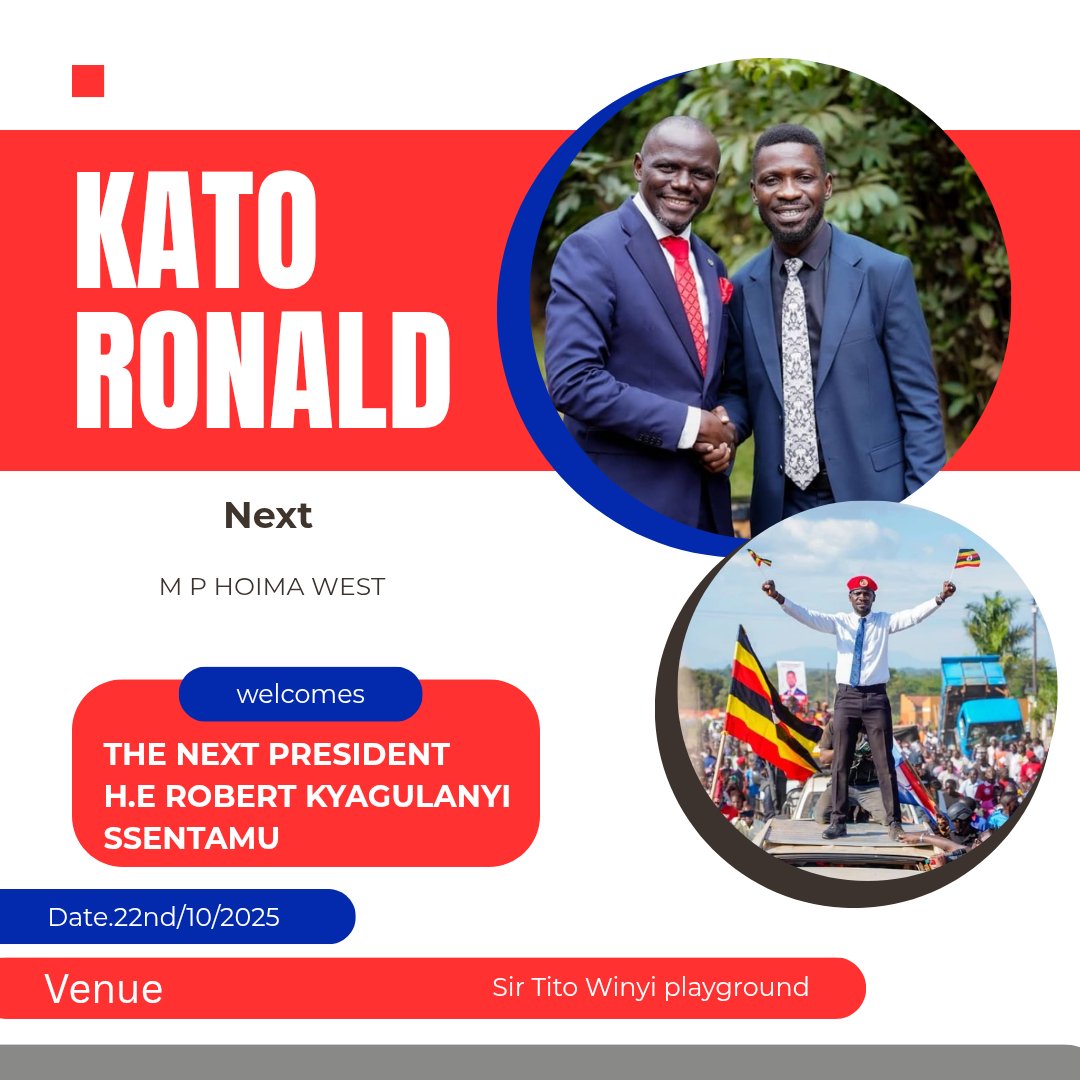 KATO RONALD

Next

M P HOIMA WEST

welcomes

THE NEXT PRESIDENT H.E ROBERT KYAGULANYI SSENTAMU

Date.22nd/10/2025

Venue

Sir Tito Winyi playground